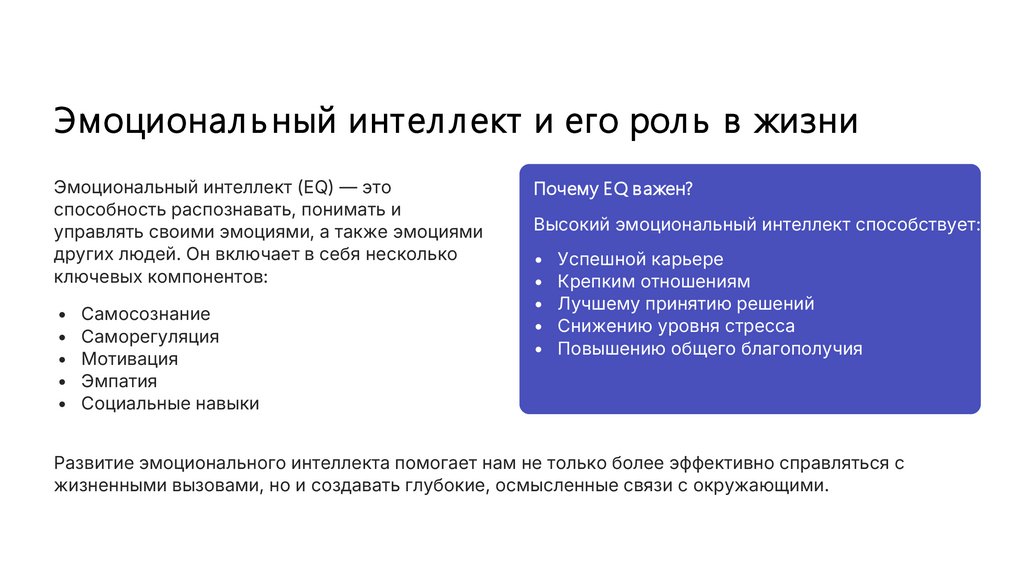 Эмоциональный интеллект и его роль в жизни

Эмоциональный интеллект (EQ) — это способность распознавать, понимать и управлять своими эмоциями, а также эмоциями других людей. Он включает в себя несколько ключевых компонентов:

• Самосознание
• Саморегуляция
• Мотивация
• Эмпатия
• Социальные навыки

Почему EQ важен?

Высокий эмоциональный интеллект способствует:

• Успешной карьере
• Крепким отношениям
• Лучшему принятию решений
• Снижению уровня стресса
• Повышению общего благополучия

Развитие эмоционального интеллекта помогает нам не только более эффективно справляться с жизненными вызовами, но и создавать глубокие, осмысленные связи с окружающими.